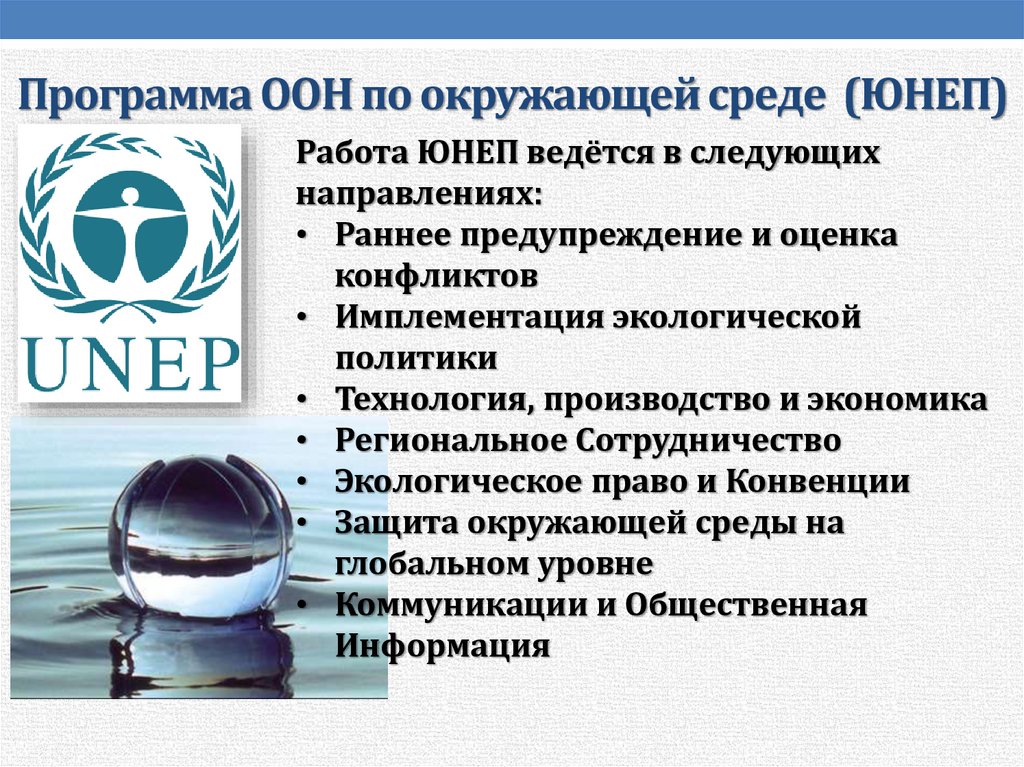 Программа ООН по окружающей среде (ЮНЕП)

UNEP

Работа ЮНЕП ведётся в следующих направлениях:
• Раннее предупреждение и оценка конфликтов
• Имплементация экологической политики
• Технология, производство и экономика
• Региональное Сотрудничество
• Экологическое право и Конвенции
• Защита окружающей среды на глобальном уровне
• Коммуникации и Общественная Информация